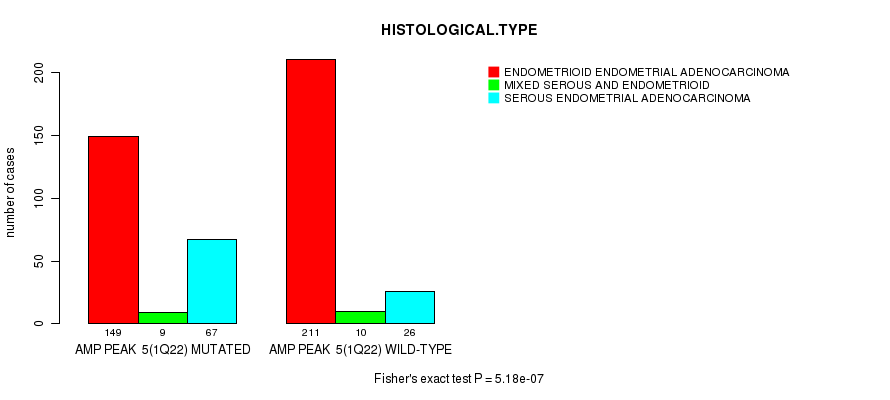 HISTOLOGICAL.TYPE

ENDOMETRIOID ENDOMETRIAL ADENOCARCINOMA
MIXED SEROUS AND ENDOMETRIOID
SEROUS ENDOMETRIAL ADENOCARCINOMA

number of cases

0
50
100
150
200

149 9 67
AMP PEAK 5(1Q22) MUTATED

211 10 26
AMP PEAK 5(1Q22) WILD-TYPE

Fisher's exact test P = 5.18e-07